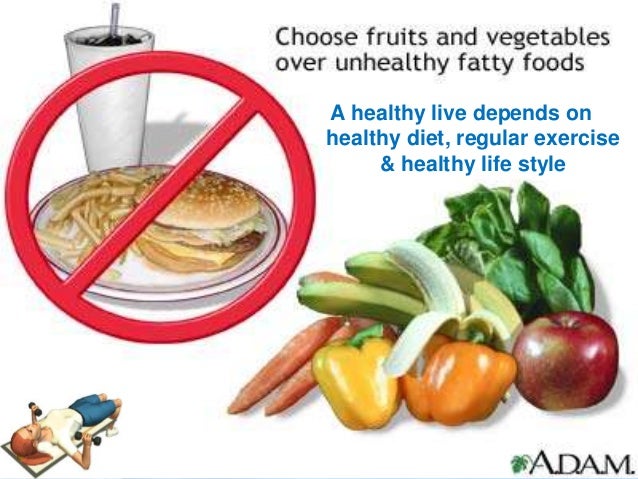 Choose fruits and vegetables over unhealthy fatty foods

A healthy live depends on healthy diet, regular exercise & healthy life style

A.D.A.M.